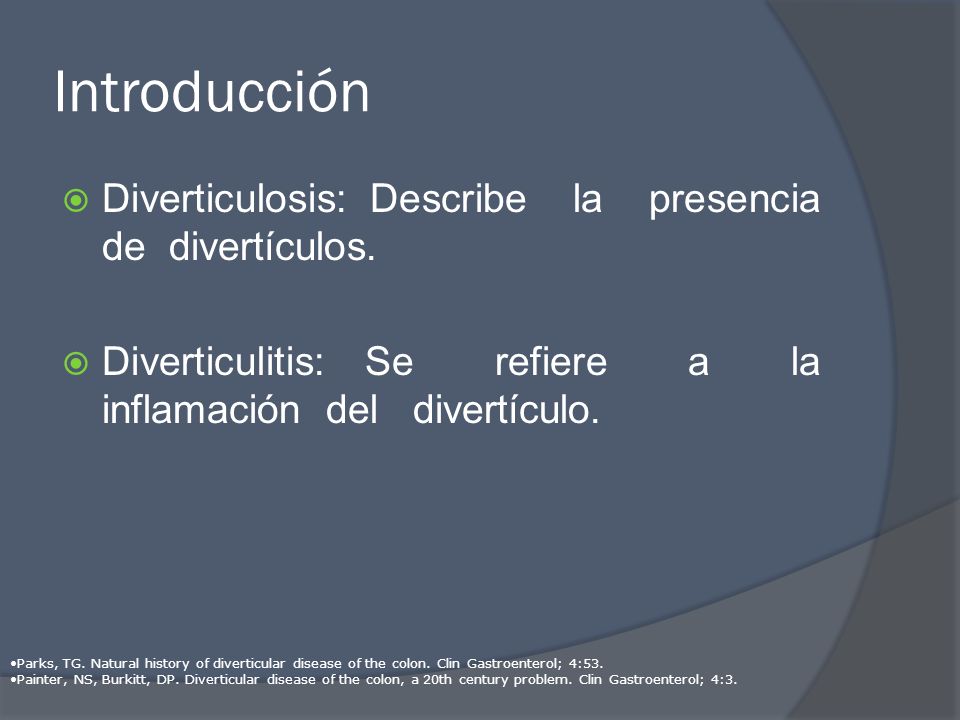 Introducción

Diverticulosis: Describe la presencia de divertículos.

Diverticulitis: Se refiere a la inflamación del divertículo.

•Parks, TG. Natural history of diverticular disease of the colon. Clin Gastroenterol; 4:53.
•Painter, NS, Burkitt, DP. Diverticular disease of the colon, a 20th century problem. Clin Gastroenterol; 4:3.